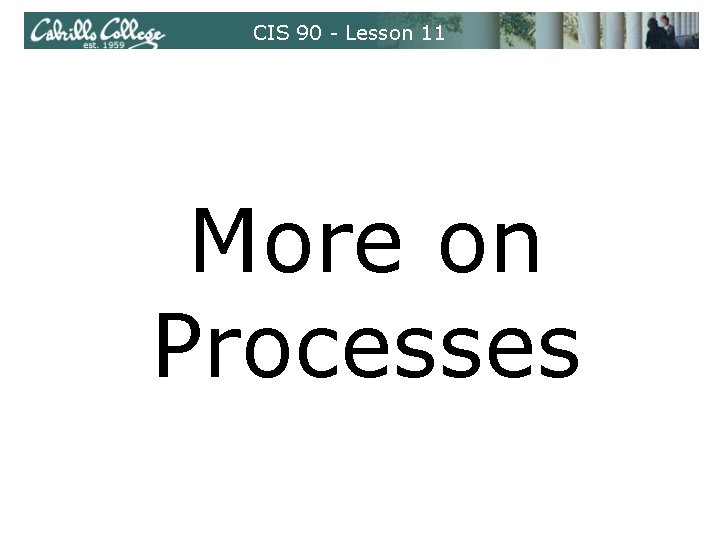 Cabrillo College
est. 1959

CIS 90 - Lesson 11

More on Processes